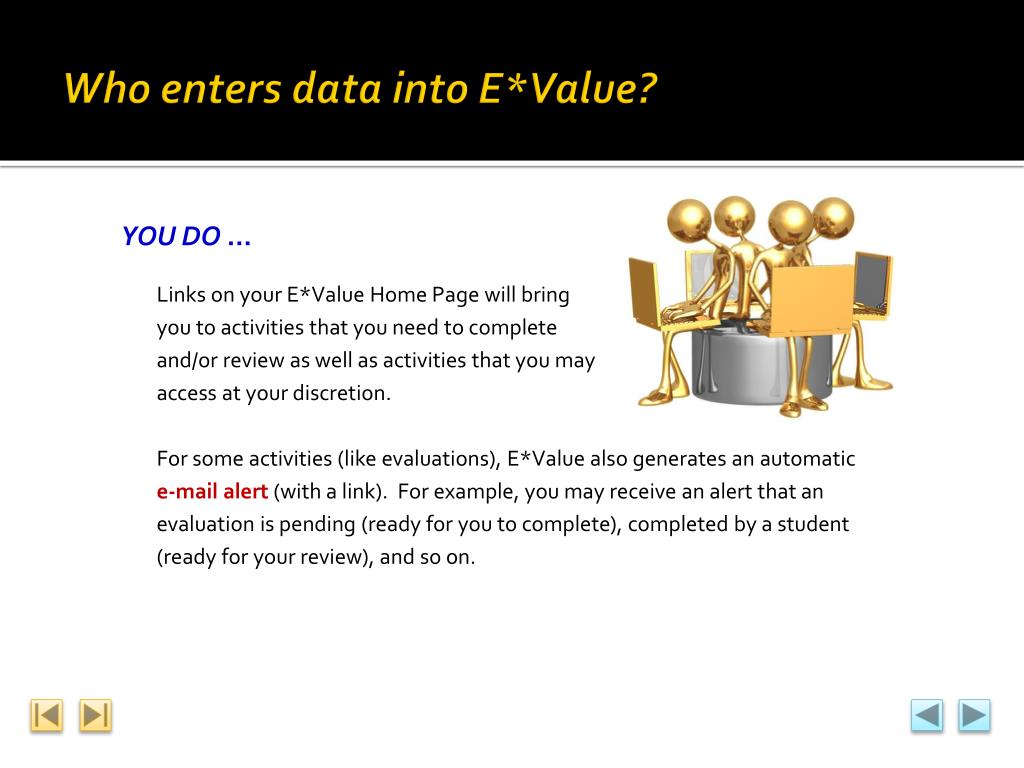 Who enters data into E*Value?

YOU DO …

Links on your E*Value Home Page will bring you to activities that you need to complete and/or review as well as activities that you may access at your discretion.

For some activities (like evaluations), E*Value also generates an automatic e-mail alert (with a link). For example, you may receive an alert that an evaluation is pending (ready for you to complete), completed by a student (ready for your review), and so on.